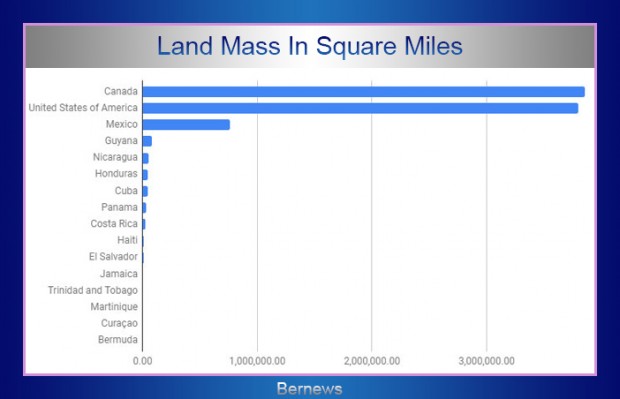 Land Mass In Square Miles

Canada
United States of America
Mexico
Guyana
Nicaragua
Honduras
Cuba
Panama
Costa Rica
Haiti
El Salvador
Jamaica
Trinidad and Tobago
Martinique
Curaçao
Bermuda

0.00
1,000,000.00
2,000,000.00
3,000,000.00

Bernews